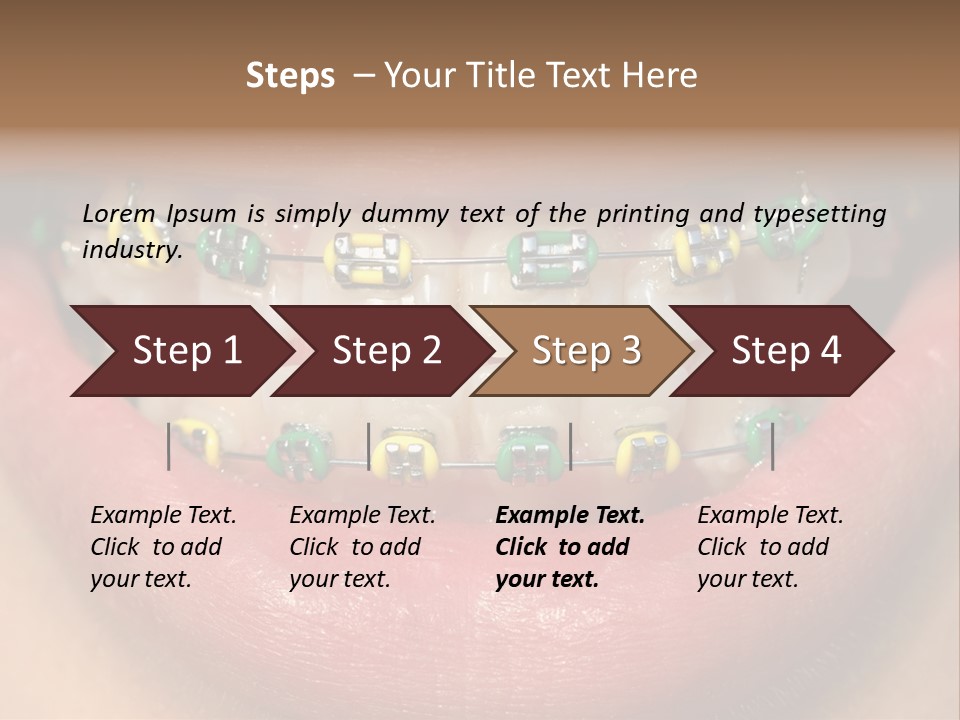 Steps – Your Title Text Here

Lorem Ipsum is simply dummy text of the printing and typesetting industry.

Step 1

Step 2

Step 3

Step 4

Example Text. Click to add your text.

Example Text. Click to add your text.

Example Text. Click to add your text.

Example Text. Click to add your text.